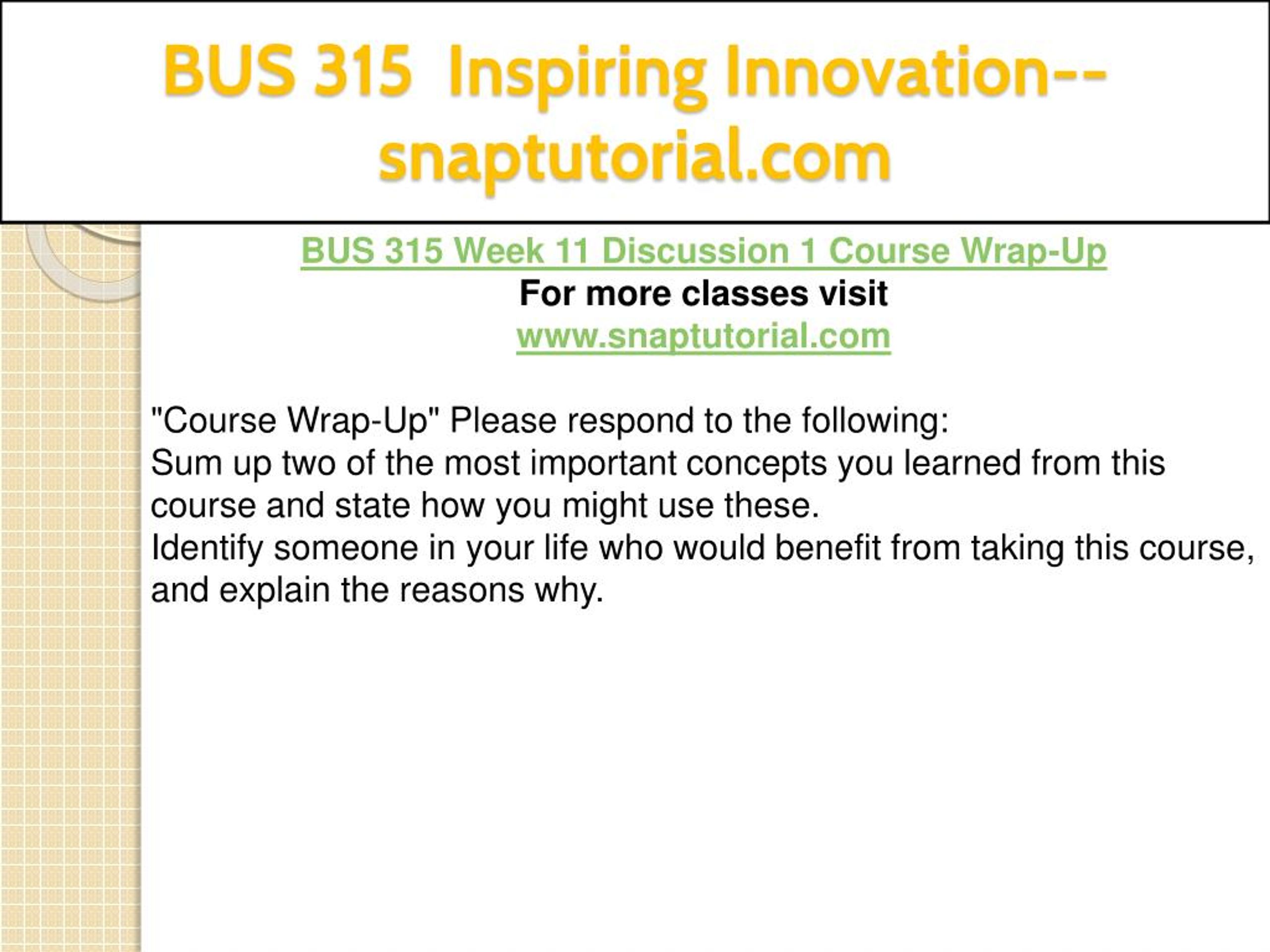 BUS 315 Inspiring Innovation--snaptutorial.com

BUS 315 Week 11 Discussion 1 Course Wrap-Up
For more classes visit
www.snaptutorial.com

"Course Wrap-Up" Please respond to the following:
Sum up two of the most important concepts you learned from this course and state how you might use these.
Identify someone in your life who would benefit from taking this course, and explain the reasons why.